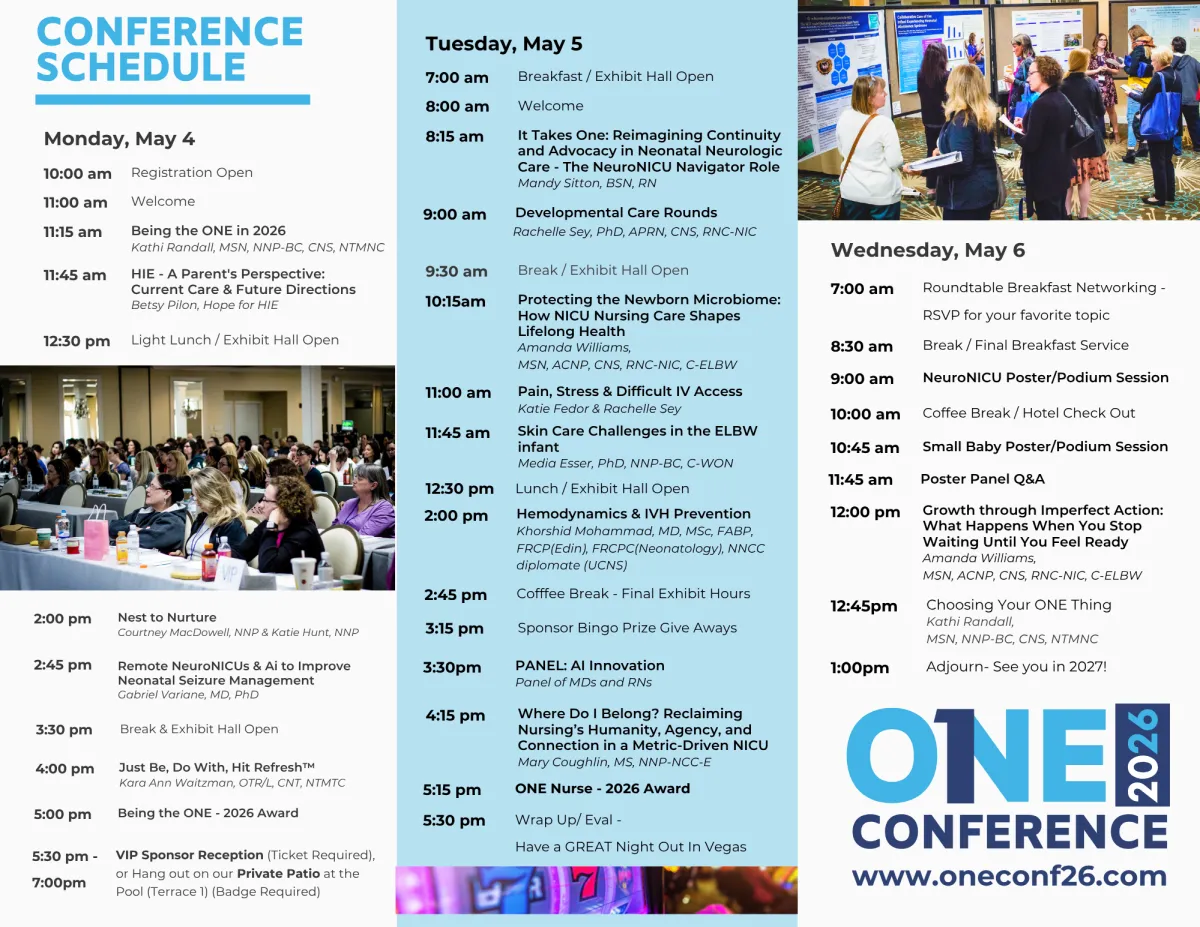 CONFERENCE SCHEDULE

Monday, May 4

10:00 am Registration Open

11:00 am Welcome

11:15 am Being the ONE in 2026
Kathi Randall, MSN, NNP-BC, CNS, NTMNC

11:45 am HIE - A Parent's Perspective: Current Care & Future Directions
Betsy Pilon, Hope for HIE

12:30 pm Light Lunch / Exhibit Hall Open

2:00 pm Nest to Nurture
Courtney MacDowell, NNP & Katie Hunt, NNP

2:45 pm Remote NeuroNICUs & Ai to Improve Neonatal Seizure Management
Gabriel Variane, MD, PhD

3:30 pm Break & Exhibit Hall Open

4:00 pm Just Be, Do With, Hit Refresh™
Kara Ann Waitzman, OTR/L, CNT, NTMTC

5:00 pm Being the ONE - 2026 Award

5:30 pm - 7:00pm VIP Sponsor Reception (Ticket Required), or Hang out on our Private Patio at the Pool (Terrace 1) (Badge Required)

Tuesday, May 5

7:00 am Breakfast / Exhibit Hall Open

8:00 am Welcome

8:15 am It Takes One: Reimagining Continuity and Advocacy in Neonatal Neurologic Care - The NeuroNICU Navigator Role
Mandy Sitton, BSN, RN

9:00 am Developmental Care Rounds
Rachelle Sey, PhD, APRN, CNS, RNC-NIC

9:30 am Break / Exhibit Hall Open

10:15am Protecting the Newborn Microbiome: How NICU Nursing Care Shapes Lifelong Health
Amanda Williams, MSN, ACNP, CNS, RNC-NIC, C-ELBW

11:00 am Pain, Stress & Difficult IV Access
Katie Fedor & Rachelle Sey

11:45 am Skin Care Challenges in the ELBW infant
Media Esser, PhD, NNP-BC, C-WON

12:30 pm Lunch / Exhibit Hall Open

2:00 pm Hemodynamics & IVH Prevention
Khorshid Mohammad, MD, MSc, FABP, FRCP(Edin), FRCPC(Neonatology), NNCC diplomate (UCNS)

2:45 pm Cofffee Break - Final Exhibit Hours

3:15 pm Sponsor Bingo Prize Give Aways

3:30pm PANEL: AI Innovation
Panel of MDs and RNs

4:15 pm Where Do I Belong? Reclaiming Nursing's Humanity, Agency, and Connection in a Metric-Driven NICU
Mary Coughlin, MS, NNP-NCC-E

5:15 pm ONE Nurse - 2026 Award

5:30 pm Wrap Up/ Eval -
Have a GREAT Night Out In Vegas

Wednesday, May 6

7:00 am Roundtable Breakfast Networking - RSVP for your favorite topic

8:30 am Break / Final Breakfast Service

9:00 am NeuroNICU Poster/Podium Session

10:00 am Coffee Break / Hotel Check Out

10:45 am Small Baby Poster/Podium Session

11:45 am Poster Panel Q&A

12:00 pm Growth through Imperfect Action: What Happens When You Stop Waiting Until You Feel Ready
Amanda Williams, MSN, ACNP, CNS, RNC-NIC, C-ELBW

12:45pm Choosing Your ONE Thing
Kathi Randall, MSN, NNP-BC, CNS, NTMNC

1:00pm Adjourn- See you in 2027!

ONE 2026
CONFERENCE
www.oneconf26.com